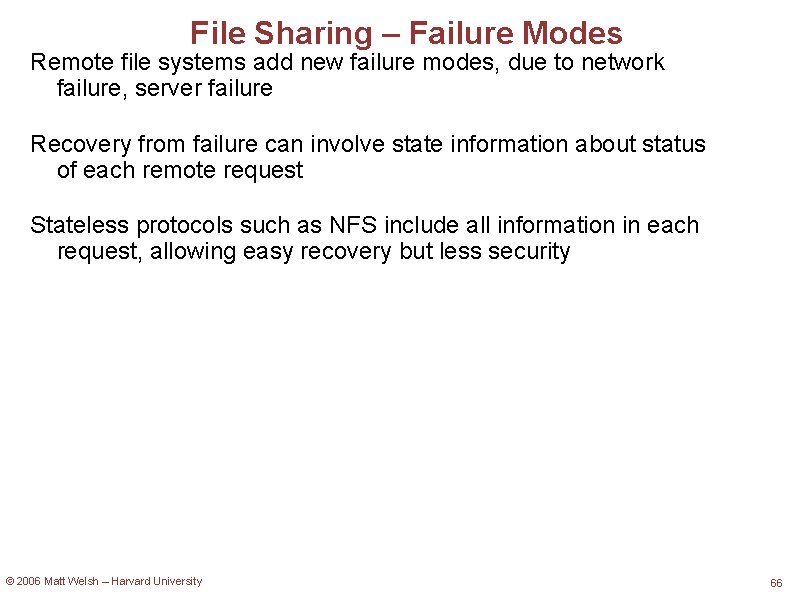 File Sharing – Failure Modes

Remote file systems add new failure modes, due to network failure, server failure

Recovery from failure can involve state information about status of each remote request

Stateless protocols such as NFS include all information in each request, allowing easy recovery but less security

© 2006 Matt Welsh – Harvard University

66